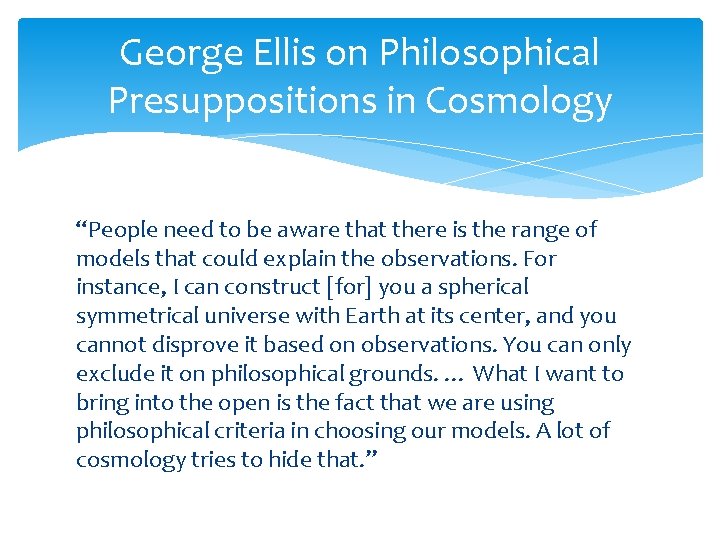 George Ellis on Philosophical Presuppositions in Cosmology

“People need to be aware that there is the range of models that could explain the observations. For instance, I can construct [for] you a spherical symmetrical universe with Earth at its center, and you cannot disprove it based on observations. You can only exclude it on philosophical grounds. … What I want to bring into the open is the fact that we are using philosophical criteria in choosing our models. A lot of cosmology tries to hide that.”